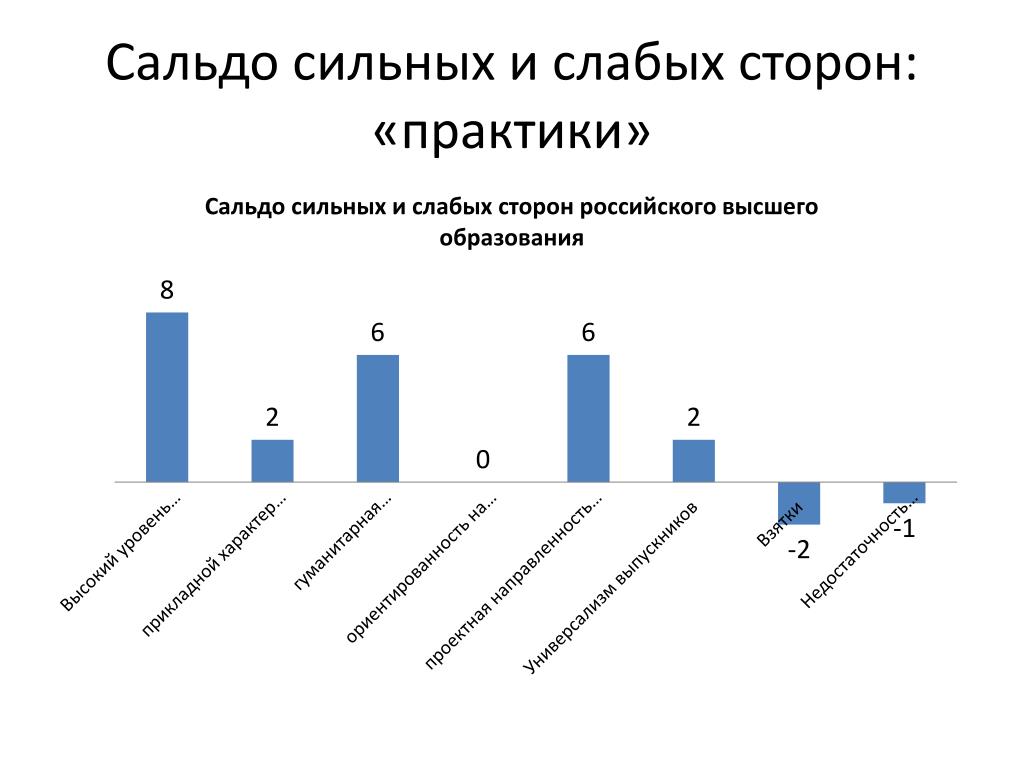 Сальдо сильных и слабых сторон: «практики»

Сальдо сильных и слабых сторон российского высшего образования

8
2
6
0
6
2
-2
-1

Высокий уровень...
прикладной характер...
гуманитарная...
ориентированность на...
проектная направленность...
Универсализм выпускников
Взятки
Недостаточность...